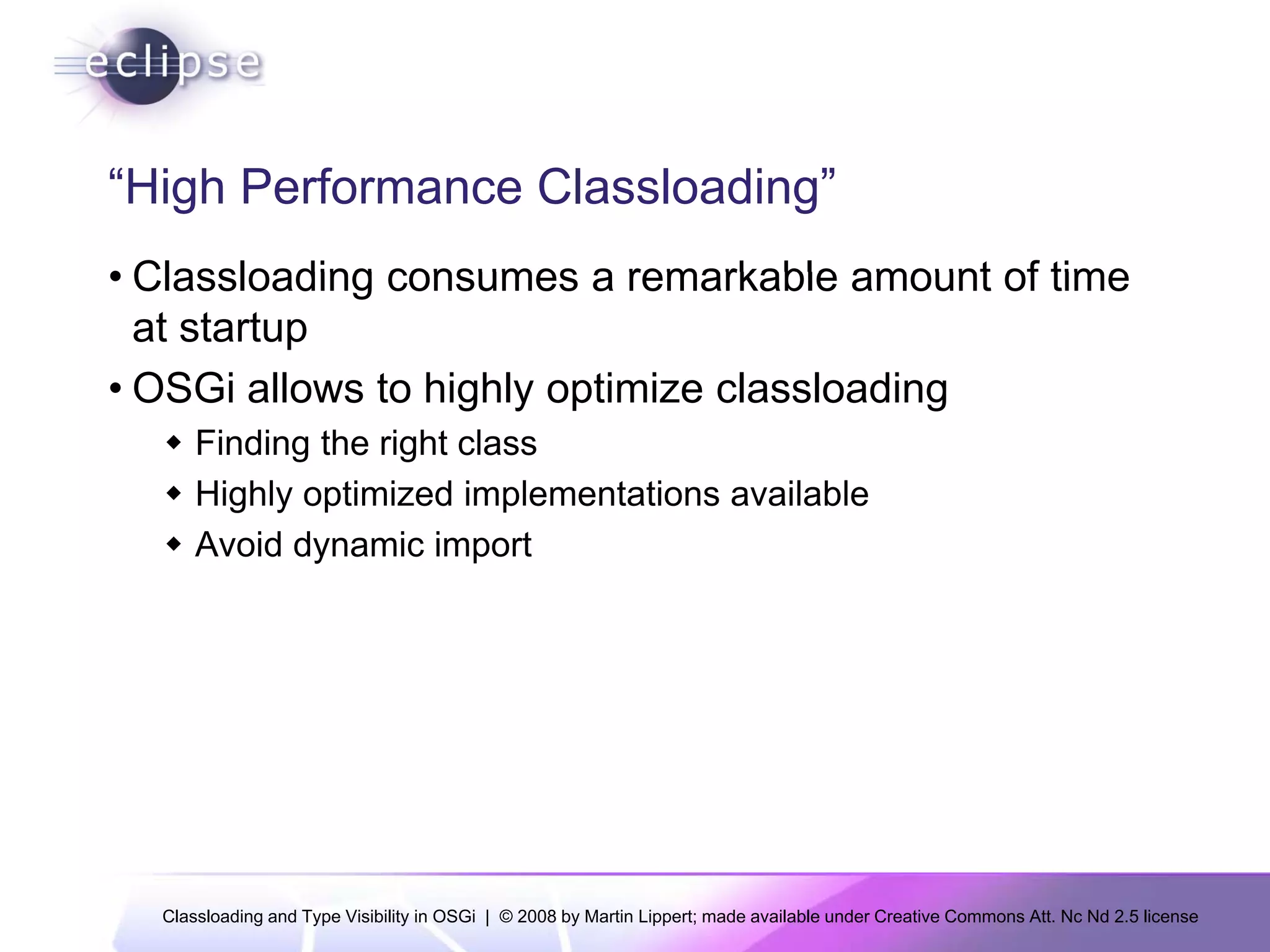 eclipse

“High Performance Classloading”

• Classloading consumes a remarkable amount of time at startup

• OSGi allows to highly optimize classloading

◆ Finding the right class

◆ Highly optimized implementations available

◆ Avoid dynamic import

Classloading and Type Visibility in OSGi | © 2008 by Martin Lippert; made available under Creative Commons Att. Nc Nd 2.5 license